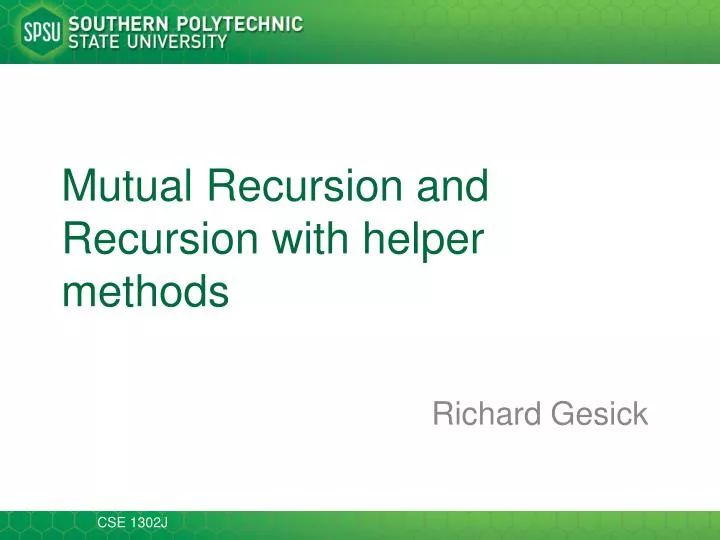 SPSU SOUTHERN POLYTECHNIC STATE UNIVERSITY

Mutual Recursion and Recursion with helper methods

Richard Gesick

CSE 1302J